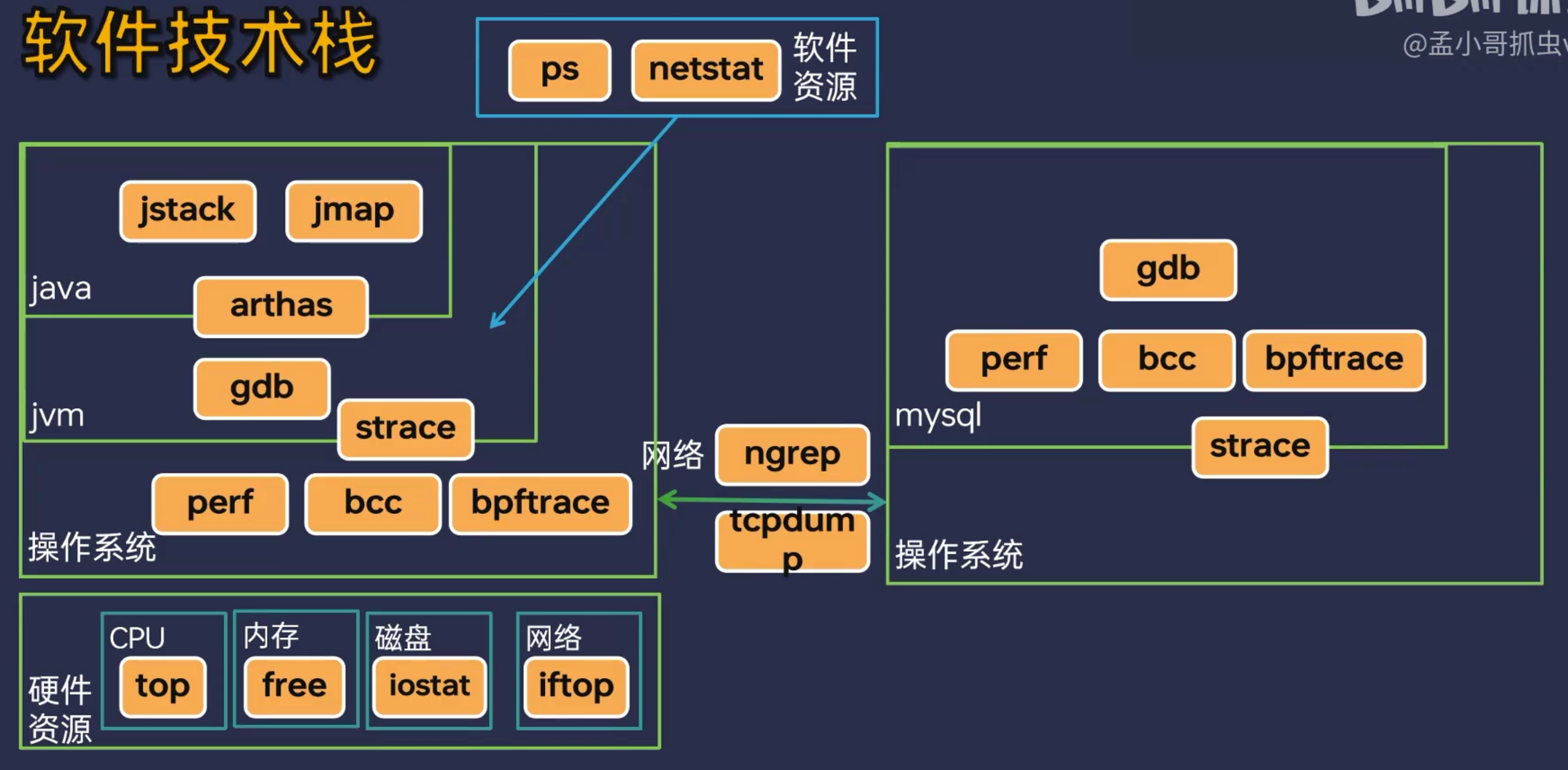 软件技术栈

ps netstat 软件资源

@孟小哥抓虫

jstack jmap
java
arthas
gdb
jvm
strace
perf bcc bpftrace
操作系统

网络 ngrep
tcpdump

gdb
perf bcc bpftrace
mysql
strace
操作系统

硬件资源
CPU top
内存 free
磁盘 iostat
网络 iftop